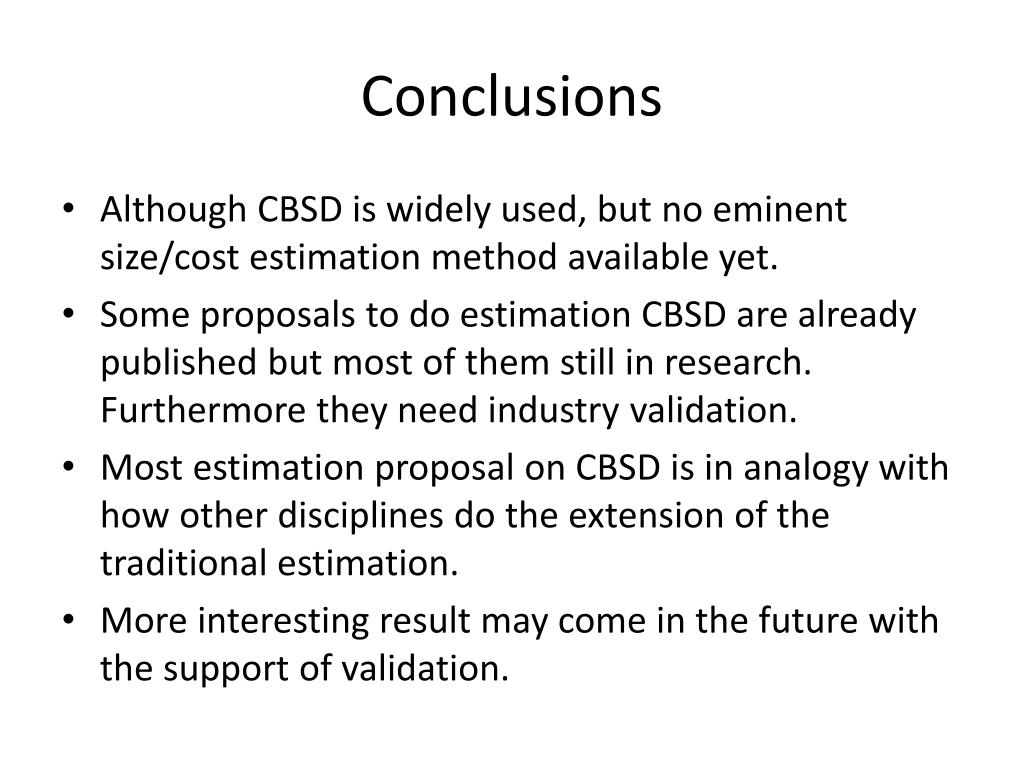 Conclusions

• Although CBSD is widely used, but no eminent size/cost estimation method available yet.

• Some proposals to do estimation CBSD are already published but most of them still in research. Furthermore they need industry validation.

• Most estimation proposal on CBSD is in analogy with how other disciplines do the extension of the traditional estimation.

• More interesting result may come in the future with the support of validation.